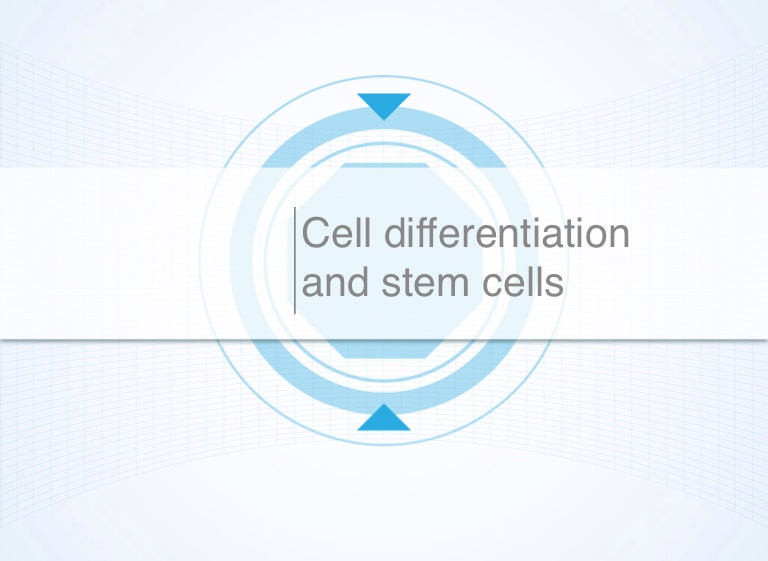 Cell differentiation
and stem cells